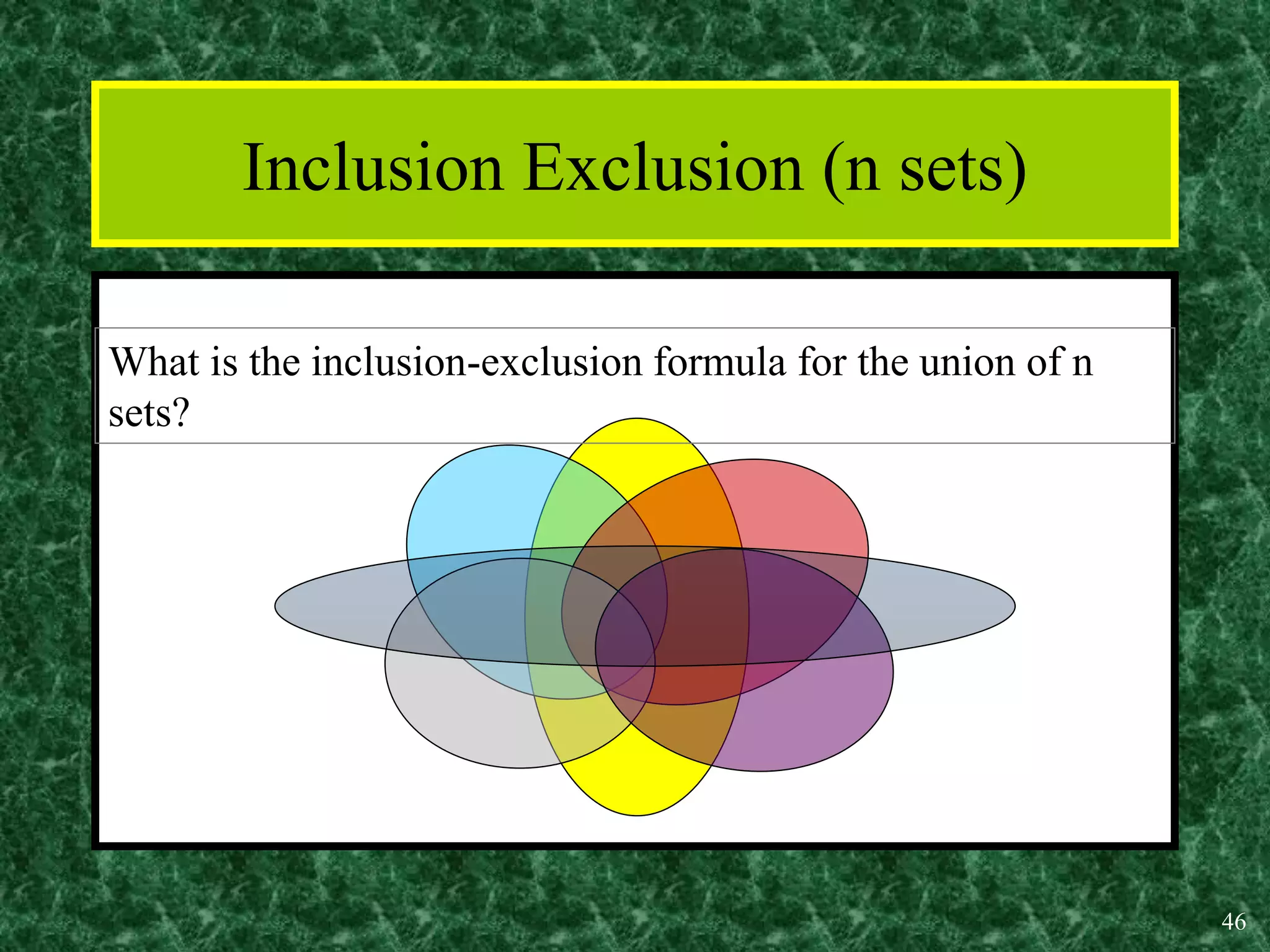 Inclusion Exclusion (n sets)

What is the inclusion-exclusion formula for the union of n sets?

46